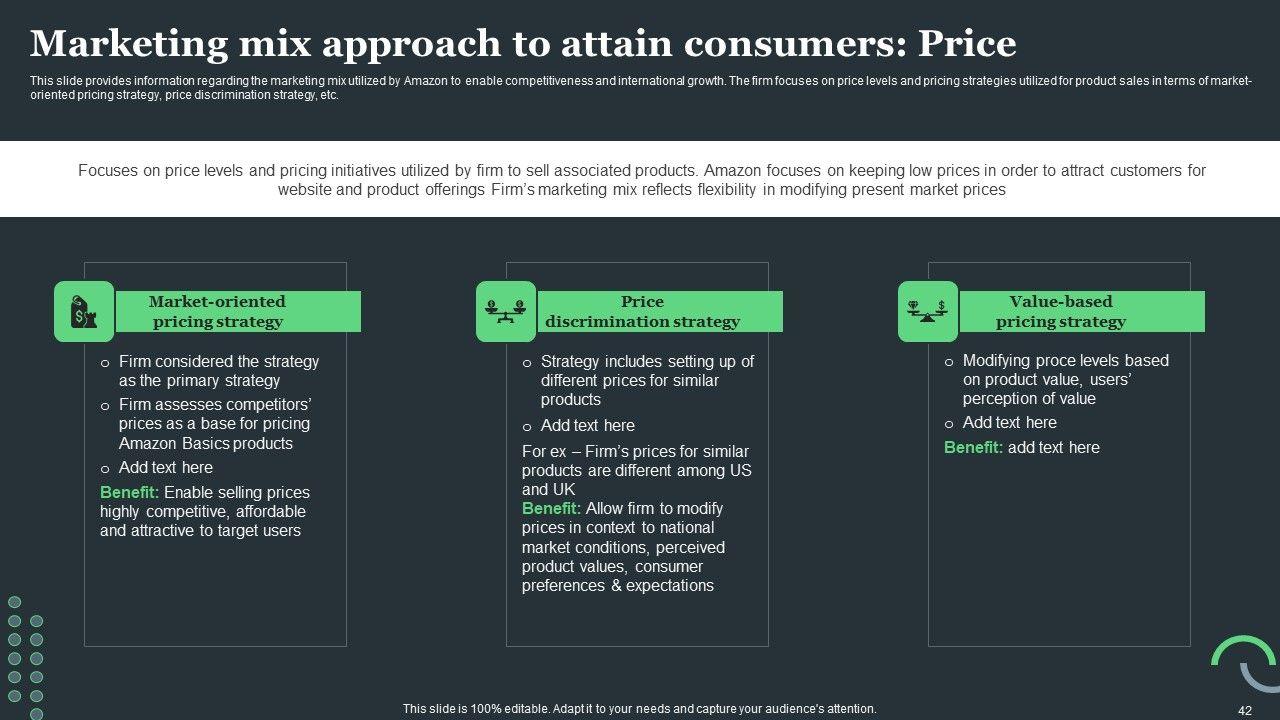 Marketing mix approach to attain consumers: Price

This slide provides information regarding the marketing mix utilized by Amazon to enable competitiveness and international growth. The firm focuses on price levels and pricing strategies utilized for product sales in terms of market-oriented pricing strategy, price discrimination strategy, etc.

Focuses on price levels and pricing initiatives utilized by firm to sell associated products. Amazon focuses on keeping low prices in order to attract customers for website and product offerings Firm's marketing mix reflects flexibility in modifying present market prices

Market-oriented pricing strategy

o Firm considered the strategy as the primary strategy
o Firm assesses competitors' prices as a base for pricing Amazon Basics products
o Add text here

Benefit: Enable selling prices highly competitive, affordable and attractive to target users

Price discrimination strategy

o Strategy includes setting up of different prices for similar products
o Add text here

For ex – Firm's prices for similar products are different among US and UK
Benefit: Allow firm to modify prices in context to national market conditions, perceived product values, consumer preferences & expectations

Value-based pricing strategy

o Modifying proce levels based on product value, users' perception of value
o Add text here

Benefit: add text here

This slide is 100% editable. Adapt it to your needs and capture your audience's attention.

42